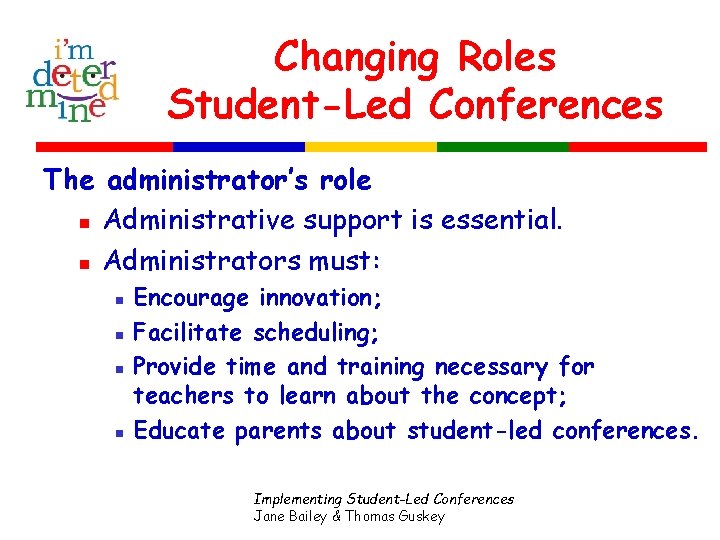 i'm determined

Changing Roles
Student-Led Conferences

The administrator's role

- Administrative support is essential.
- Administrators must:
  - Encourage innovation;
  - Facilitate scheduling;
  - Provide time and training necessary for teachers to learn about the concept;
  - Educate parents about student-led conferences.

Implementing Student-Led Conferences
Jane Bailey & Thomas Guskey